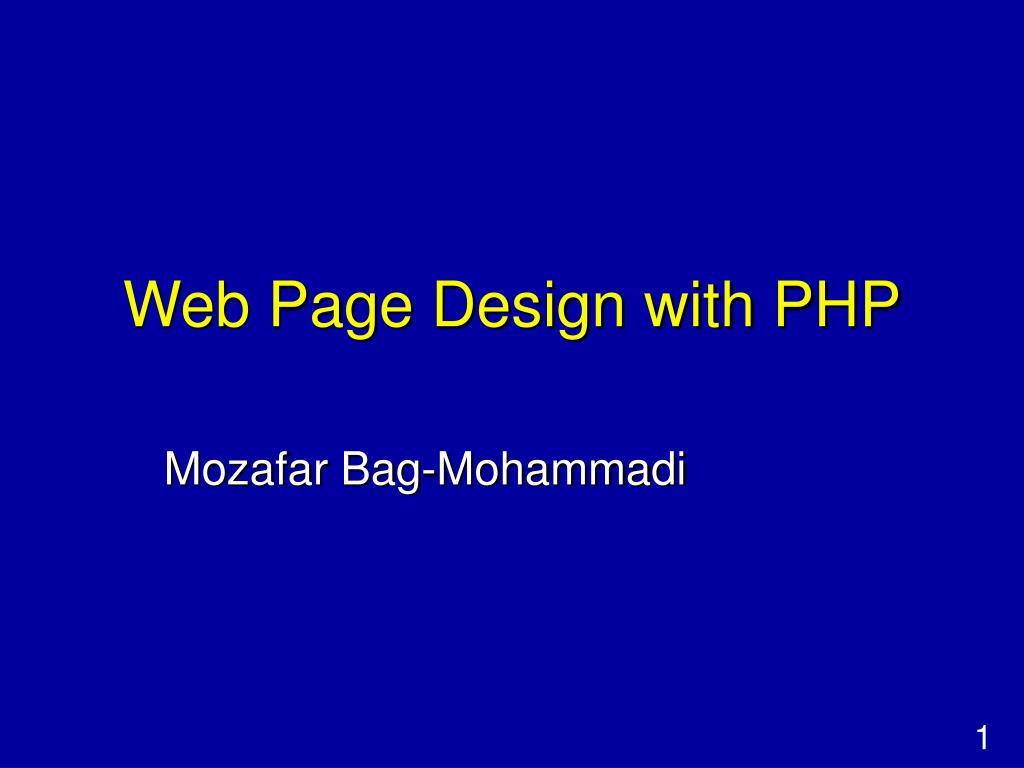 Web Page Design with PHP

Mozafar Bag-Mohammadi

1